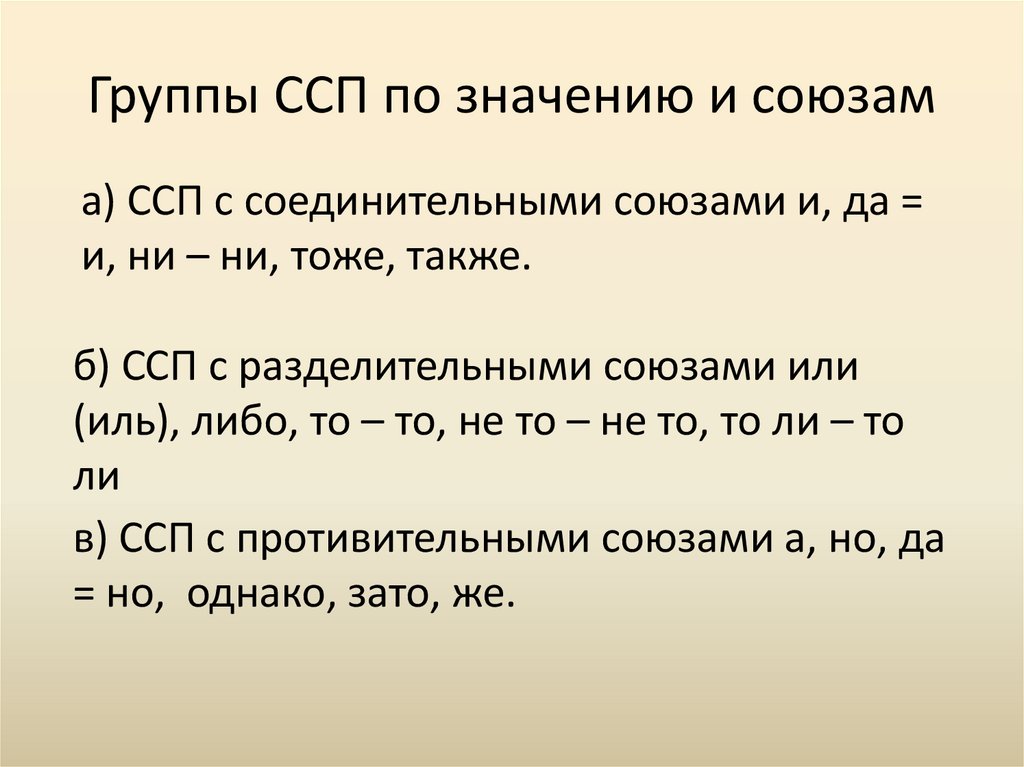 Группы ССП по значению и союзам

а) ССП с соединительными союзами и, да = и, ни – ни, тоже, также.

б) ССП с разделительными союзами или (иль), либо, то – то, не то – не то, то ли – то ли

в) ССП с противительными союзами а, но, да = но, однако, зато, же.